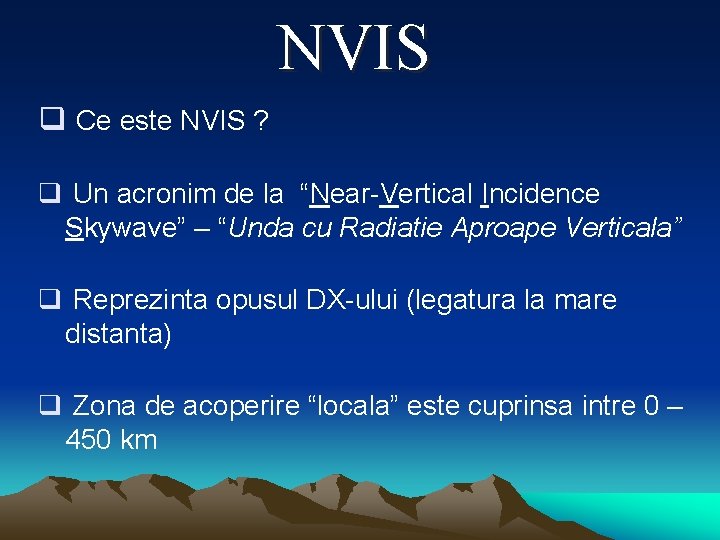 NVIS

❑ Ce este NVIS ?

❑ Un acronim de la “Near-Vertical Incidence Skywave” – “Unda cu Radiatie Aproape Verticala”

❑ Reprezinta opusul DX-ului (legatura la mare distanta)

❑ Zona de acoperire “locala” este cuprinsa intre 0 – 450 km